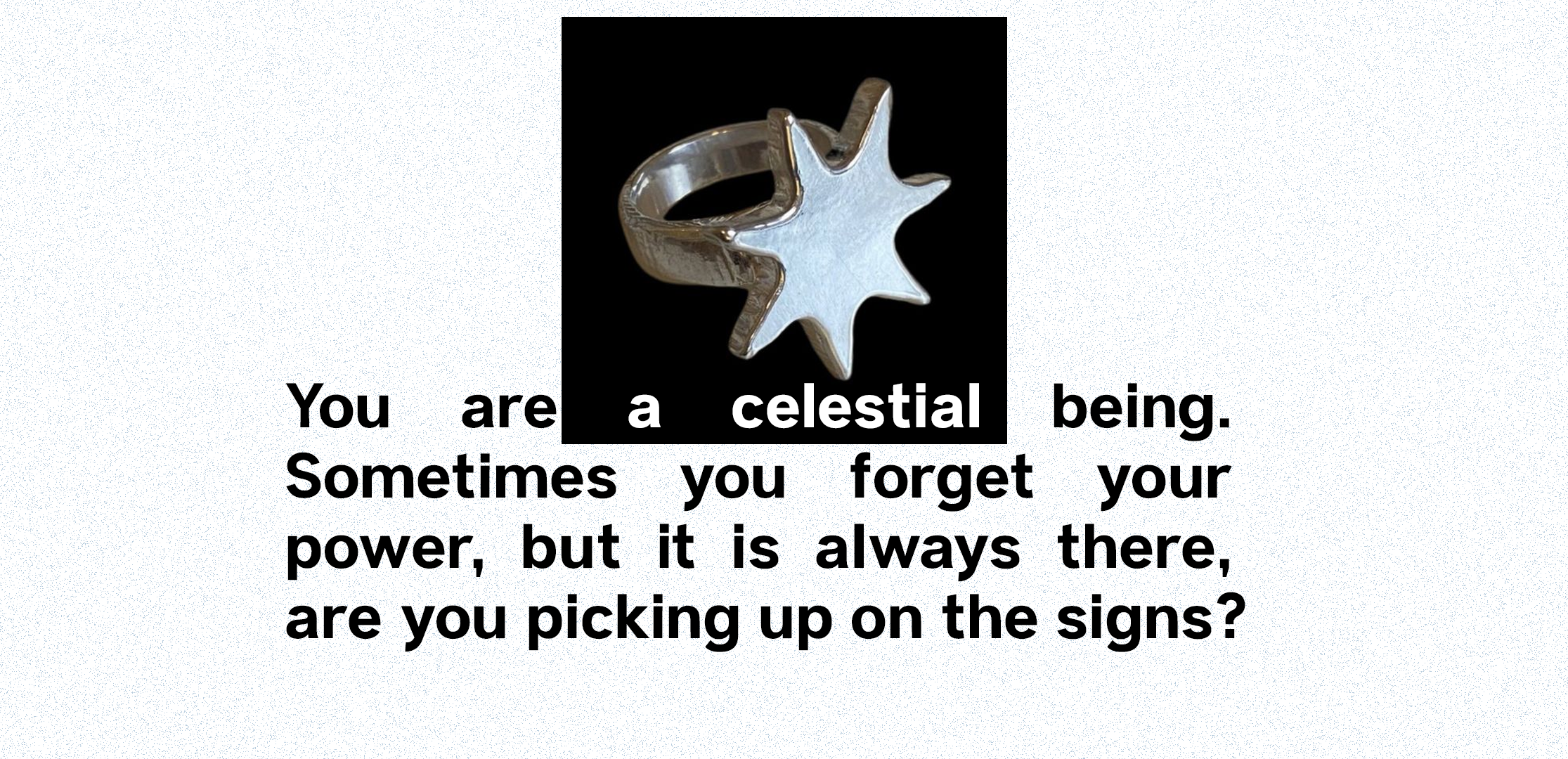 You are a celestial being. Sometimes you forget your power, but it is always there, are you picking up on the signs?